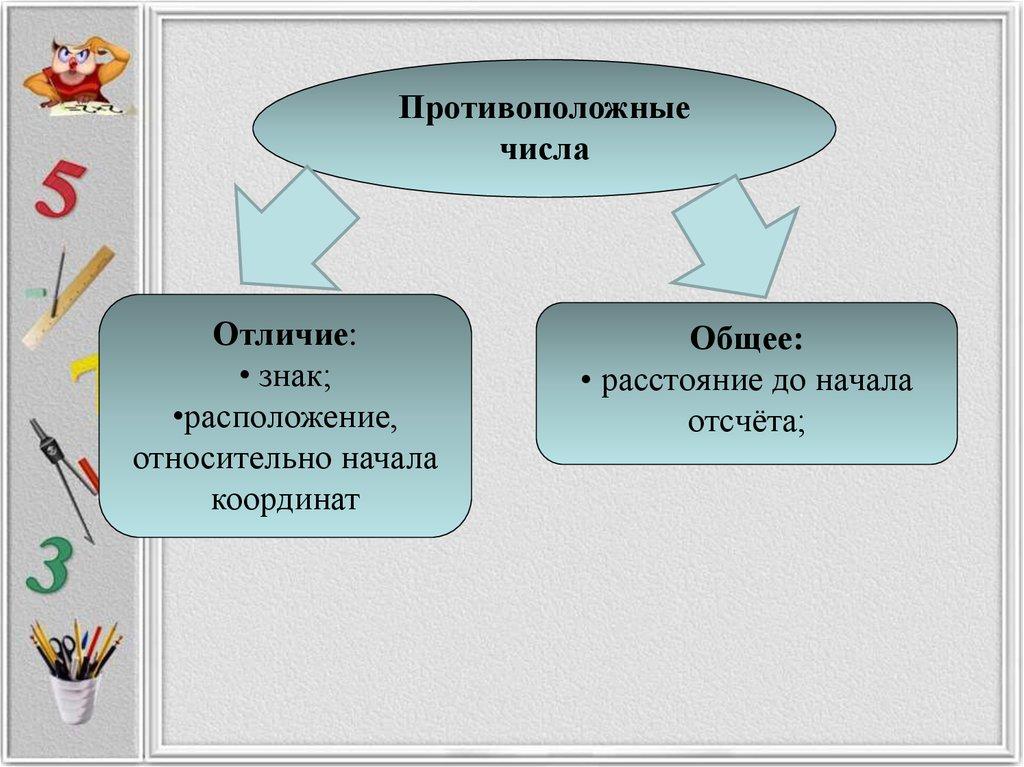 5

7

3

Противоположные числа

Отличие:
• знак;
•расположение, относительно начала координат

Общее:
• расстояние до начала отсчёта;